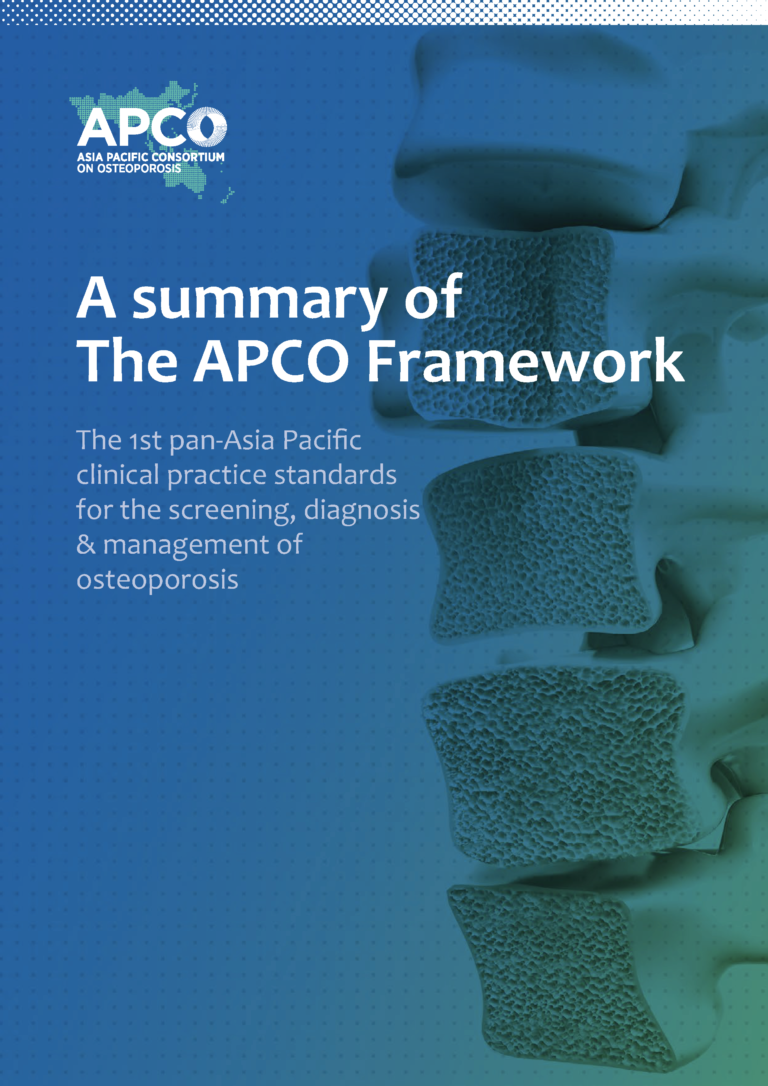 APCO
ASIA PACIFIC CONSORTIUM ON OSTEOPOROSIS

A summary of The APCO Framework

The 1st pan-Asia Pacific clinical practice standards for the screening, diagnosis & management of osteoporosis